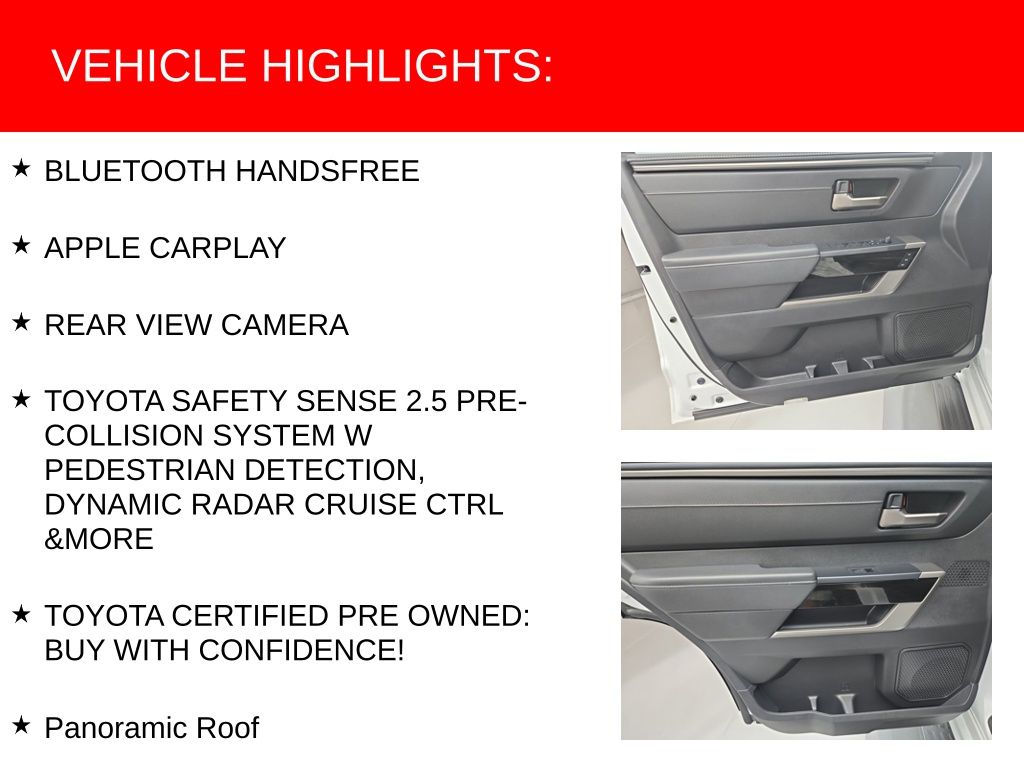 VEHICLE HIGHLIGHTS:

★ BLUETOOTH HANDSFREE

★ APPLE CARPLAY

★ REAR VIEW CAMERA

★ TOYOTA SAFETY SENSE 2.5 PRE-COLLISION SYSTEM W PEDESTRIAN DETECTION, DYNAMIC RADAR CRUISE CTRL &MORE

★ TOYOTA CERTIFIED PRE OWNED: BUY WITH CONFIDENCE!

★ Panoramic Roof